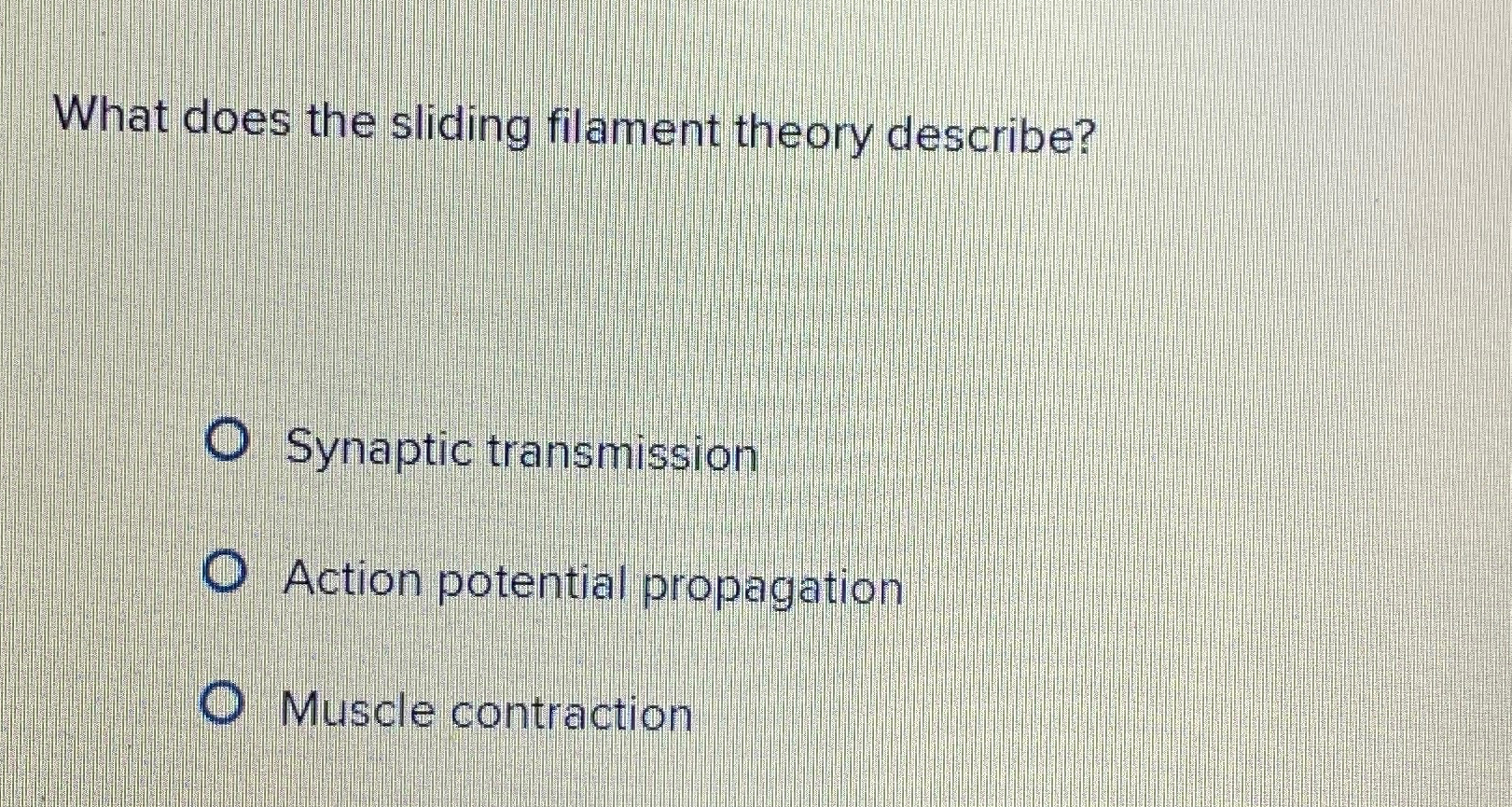 What does the sliding filament theory describe?

Synaptic transmission

Action potential propagation

Muscle contraction